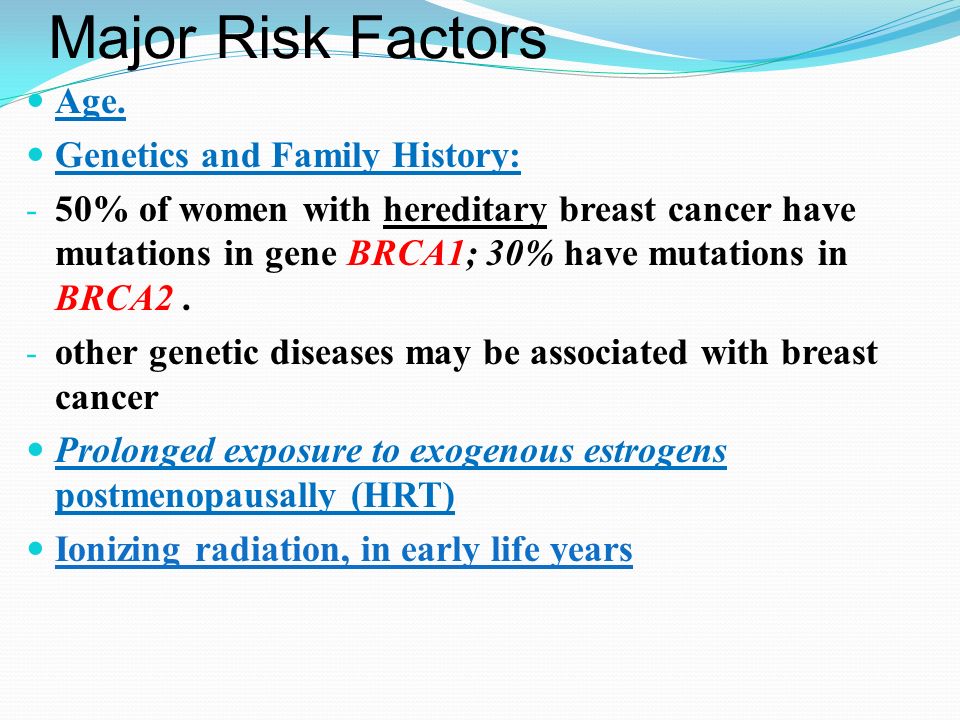 Major Risk Factors

- Age.
- Genetics and Family History:

- 50% of women with hereditary breast cancer have mutations in gene BRCA1; 30% have mutations in BRCA2 .

- other genetic diseases may be associated with breast cancer

- Prolonged exposure to exogenous estrogens postmenopausally (HRT)
- Ionizing radiation, in early life years